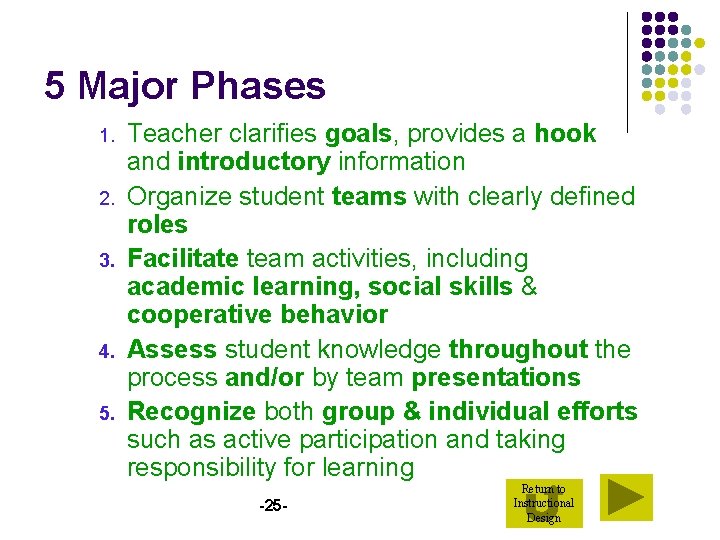 5 Major Phases

1. Teacher clarifies goals, provides a hook and introductory information
2. Organize student teams with clearly defined roles
3. Facilitate team activities, including academic learning, social skills & cooperative behavior
4. Assess student knowledge throughout the process and/or by team presentations
5. Recognize both group & individual efforts such as active participation and taking responsibility for learning

-25-

Return to Instructional Design